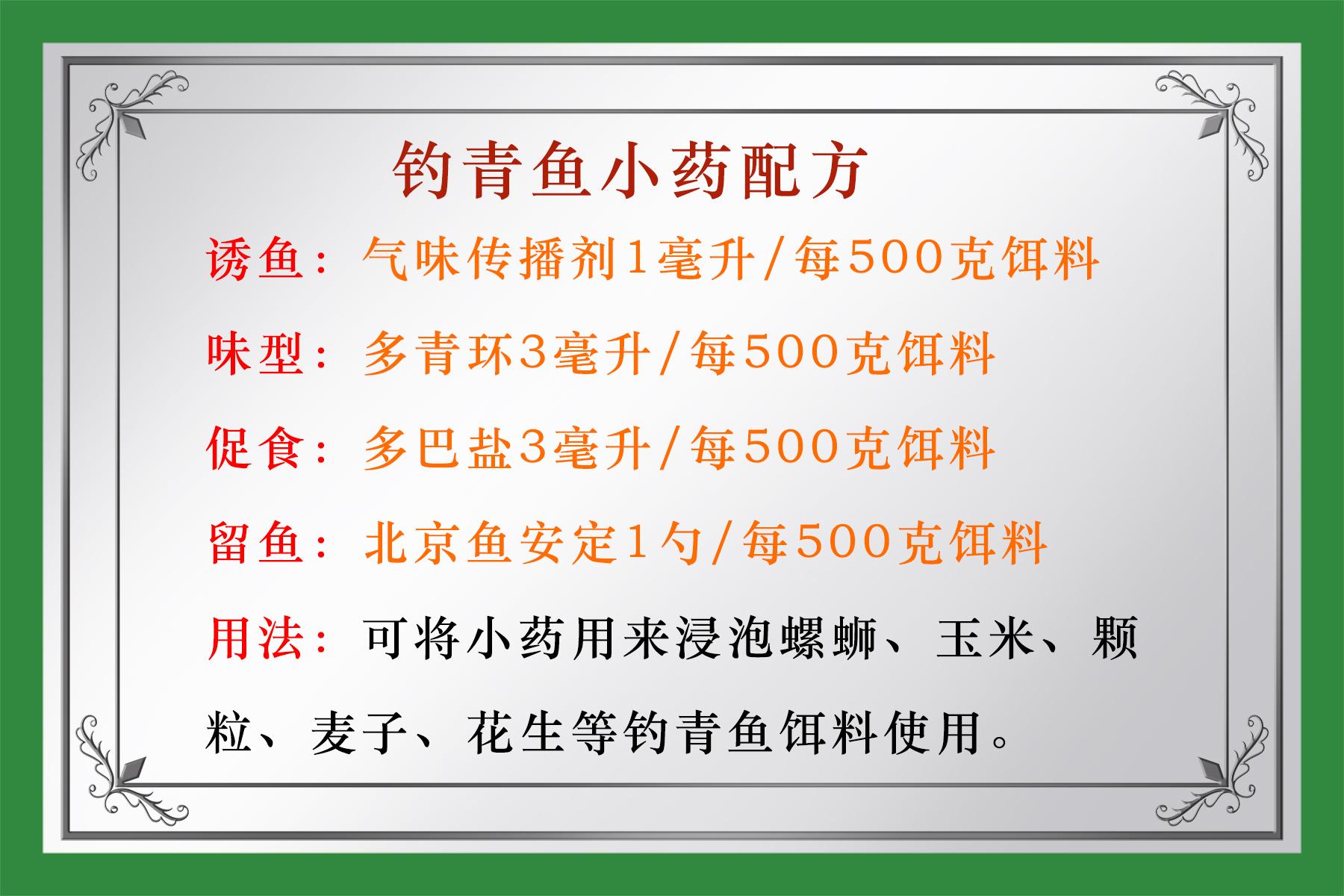 钓青鱼小药配方

诱鱼：气味传播剂1毫升/每500克饵料

味型：多青环3毫升/每500克饵料

促食：多巴盐3毫升/每500克饵料

留鱼：北京鱼安定1勺/每500克饵料

用法：可将小药用来浸泡螺蛳、玉米、颗粒、麦子、花生等钓青鱼饵料使用。